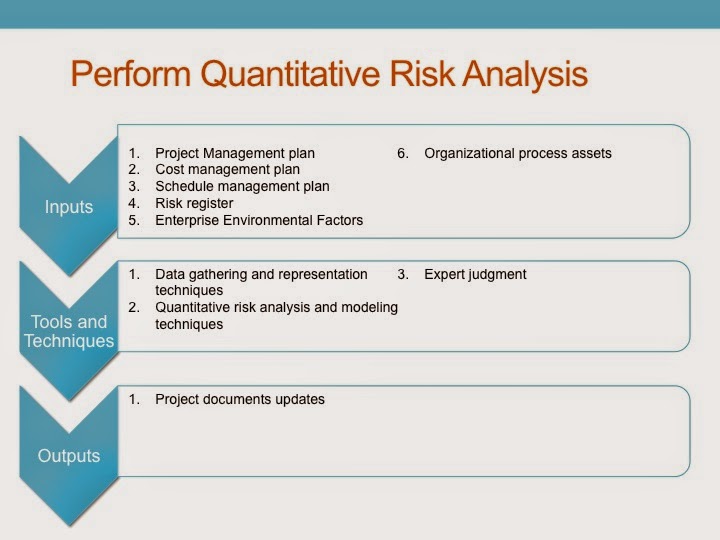 Perform Quantitative Risk Analysis

Inputs

1. Project Management plan
2. Cost management plan
3. Schedule management plan
4. Risk register
5. Enterprise Environmental Factors

6. Organizational process assets

Tools and Techniques

1. Data gathering and representation techniques
2. Quantitative risk analysis and modeling techniques

3. Expert judgment

Outputs

1. Project documents updates